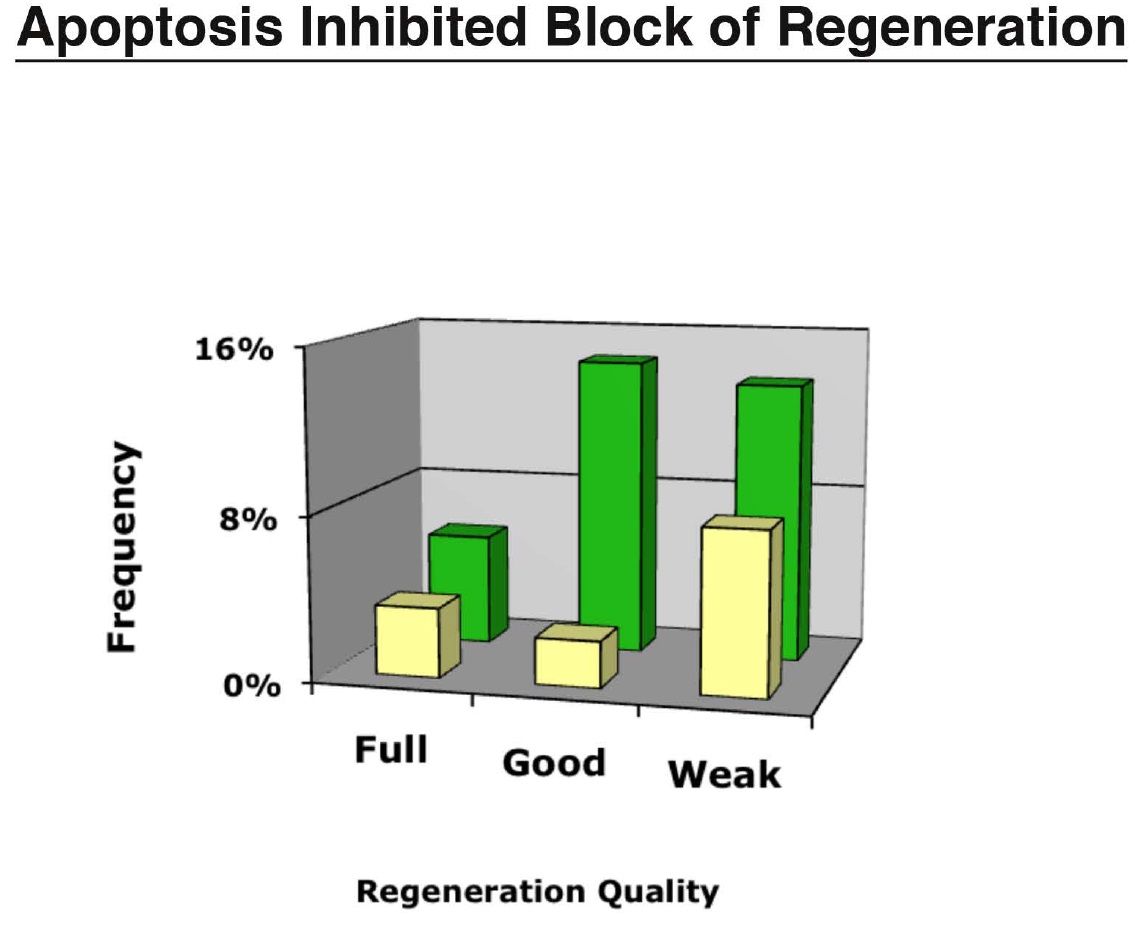 Apoptosis Inhibited Block of Regeneration

16%
8%
0%

Frequency

Full
Good
Weak

Regeneration Quality